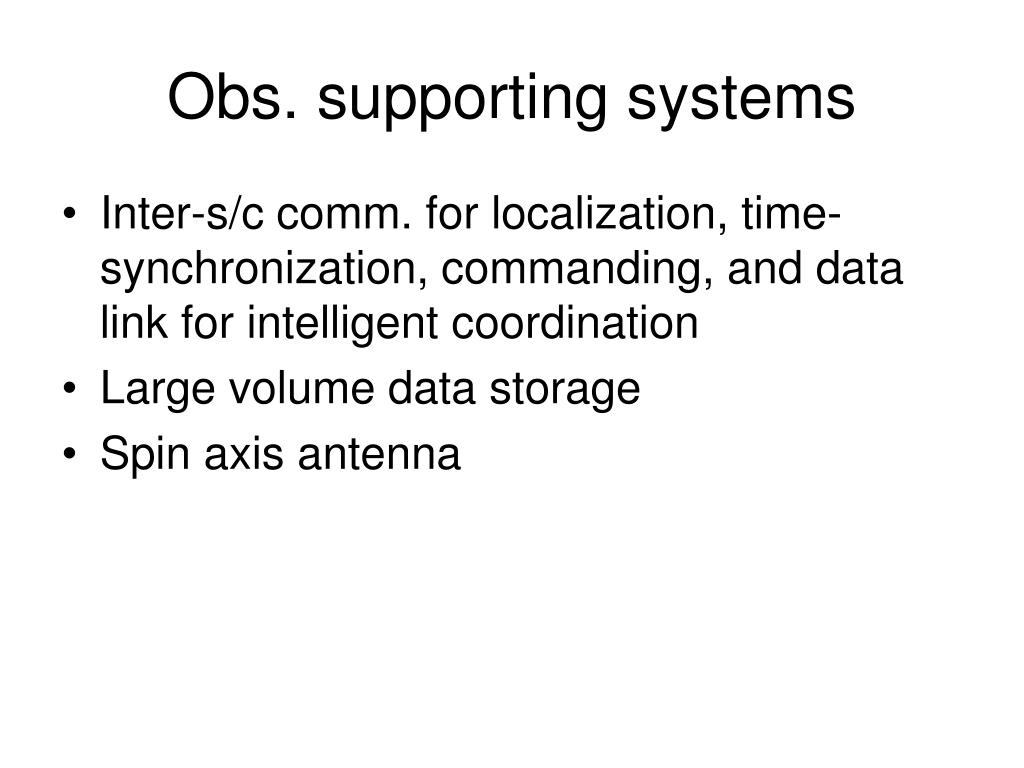 Obs. supporting systems

• Inter-s/c comm. for localization, time-synchronization, commanding, and data link for intelligent coordination
• Large volume data storage
• Spin axis antenna